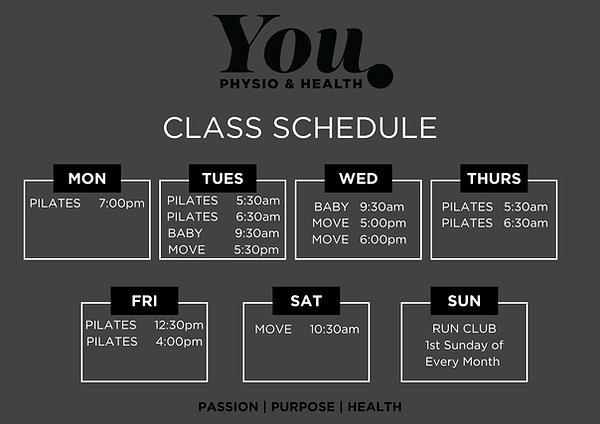 You.
PHYSIO & HEALTH

CLASS SCHEDULE

MON
PILATES 7:00pm

TUES
PILATES 5:30am
PILATES 6:30am
BABY 9:30am
MOVE 5:30pm

WED
BABY 9:30am
MOVE 5:00pm
MOVE 6:00pm

THURS
PILATES 5:30am
PILATES 6:30am

FRI
PILATES 12:30pm
PILATES 4:00pm

SAT
MOVE 10:30am

SUN
RUN CLUB
1st Sunday of Every Month

PASSION | PURPOSE | HEALTH